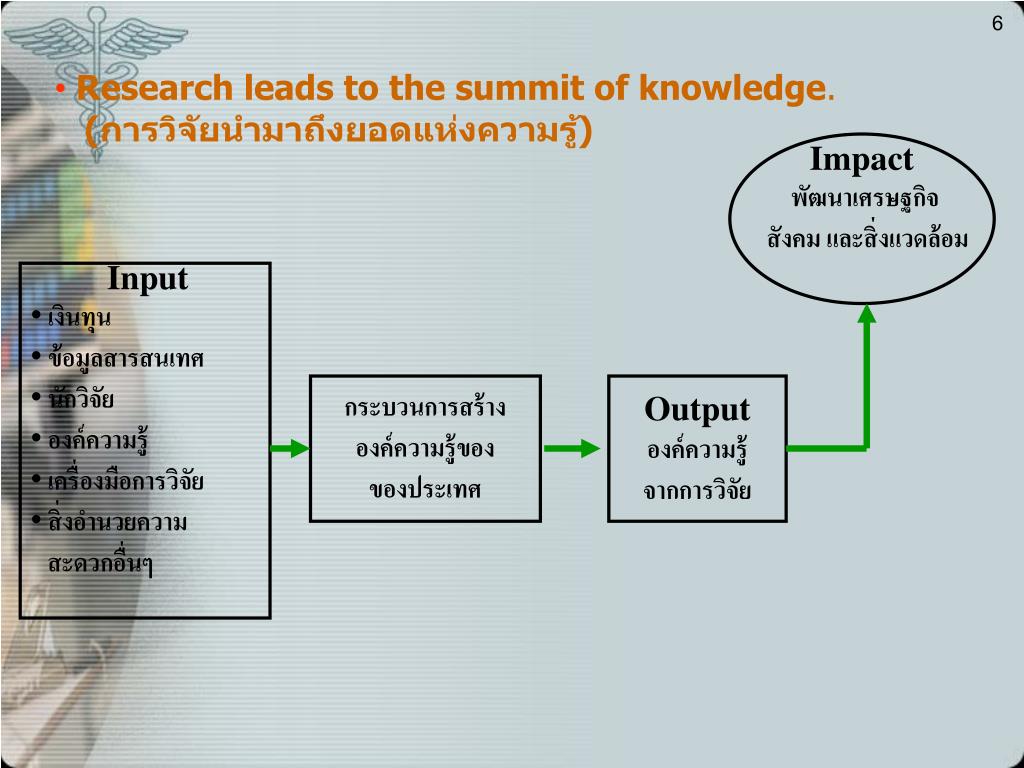 6

• Research leads to the summit of knowledge. (การวิจัยนำมาถึงยอดแห่งความรู้)

Impact
พัฒนาเศรษฐกิจ
สังคม และสิ่งแวดล้อม

Input
• เงินทุน
• ข้อมูลสารสนเทศ
• นักวิจัย
• องค์ความรู้
• เครื่องมือการวิจัย
• สิ่งอำนวยความสะดวกอื่นๆ

กระบวนการสร้าง
องค์ความรู้ของ
ของประเทศ

Output
องค์ความรู้
จากการวิจัย